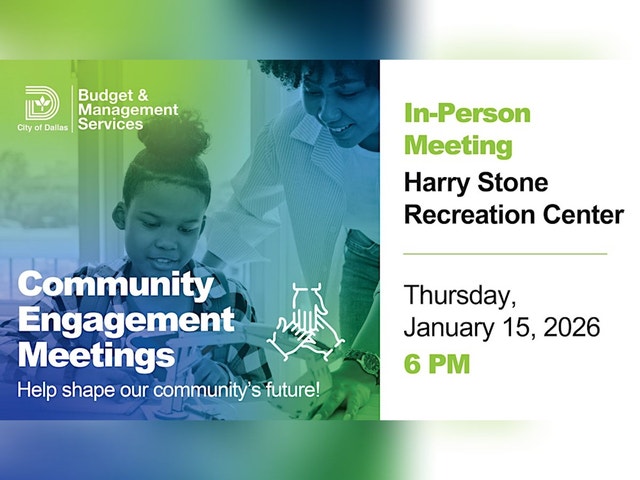 City of Dallas

Budget & Management Services

Community Engagement Meetings

Help shape our community's future!

In-Person Meeting

Harry Stone Recreation Center

Thursday, January 15, 2026

6 PM